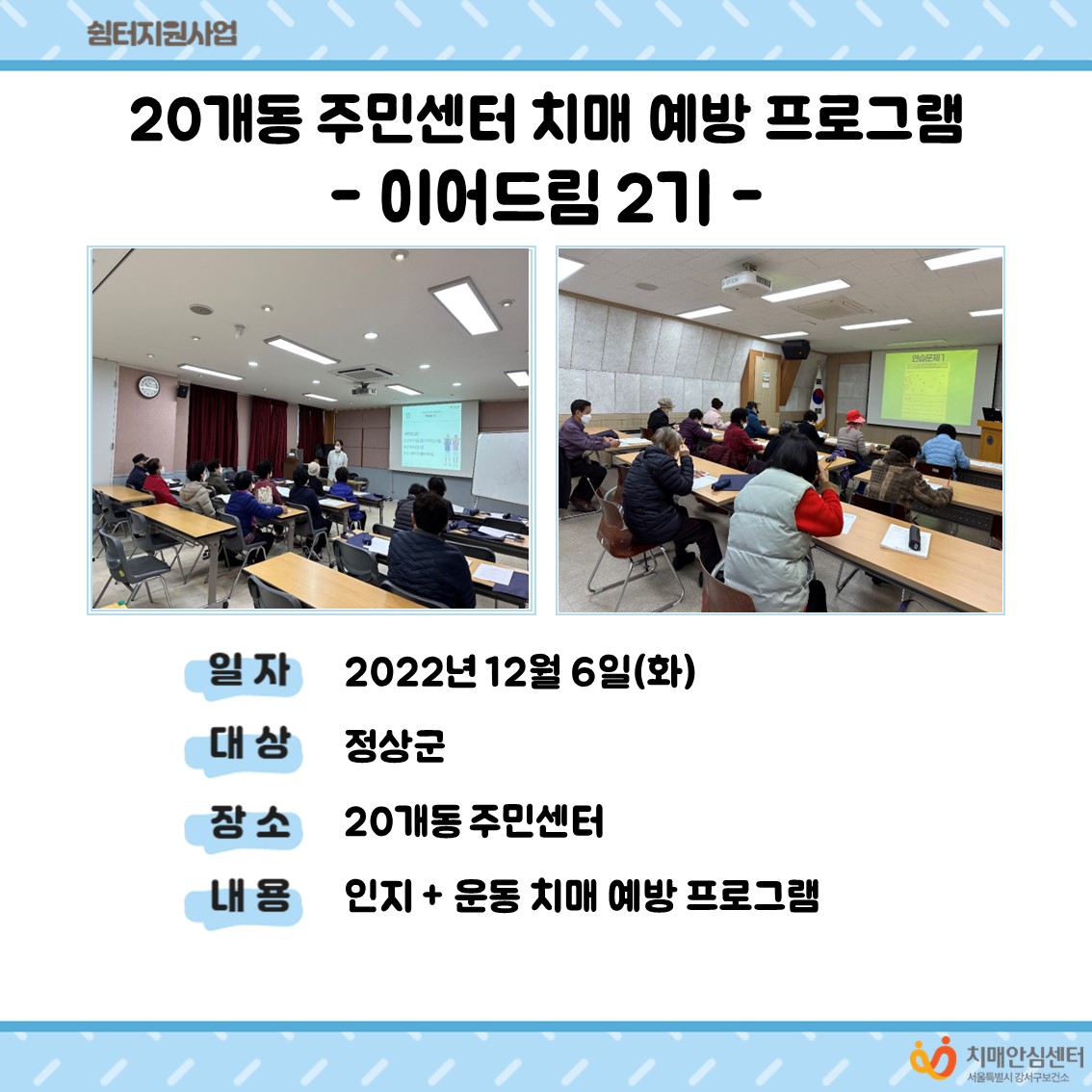 쉼터지원사업

20개동 주민센터 치매 예방 프로그램
- 이어드림 2기 -

연습문제 1

일 자 2022년 12월 6일(화)

대 상 정상군

장 소 20개동 주민센터

내 용 인지 + 운동 치매 예방 프로그램

치매안심센터
서울특별시 강서구보건소